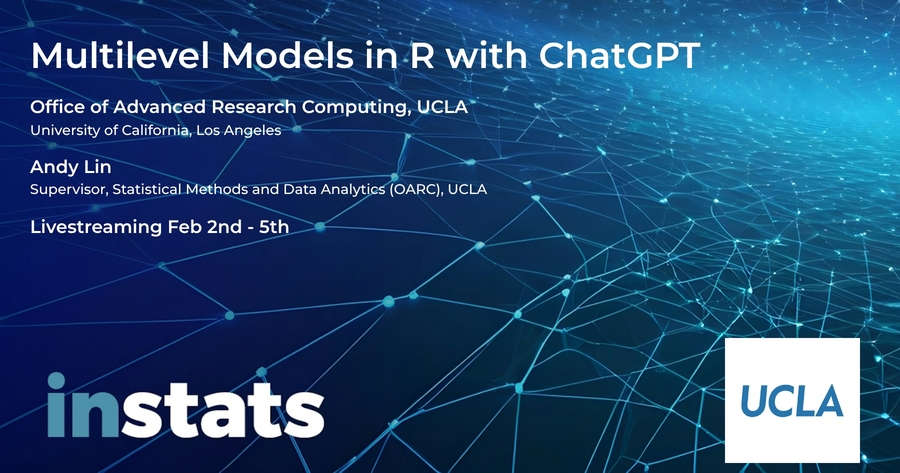 Multilevel Models in R with ChatGPT

Office of Advanced Research Computing, UCLA
University of California, Los Angeles

Andy Lin
Supervisor, Statistical Methods and Data Analytics (OARC), UCLA

Livestreaming Feb 2nd - 5th

instats

UCLA